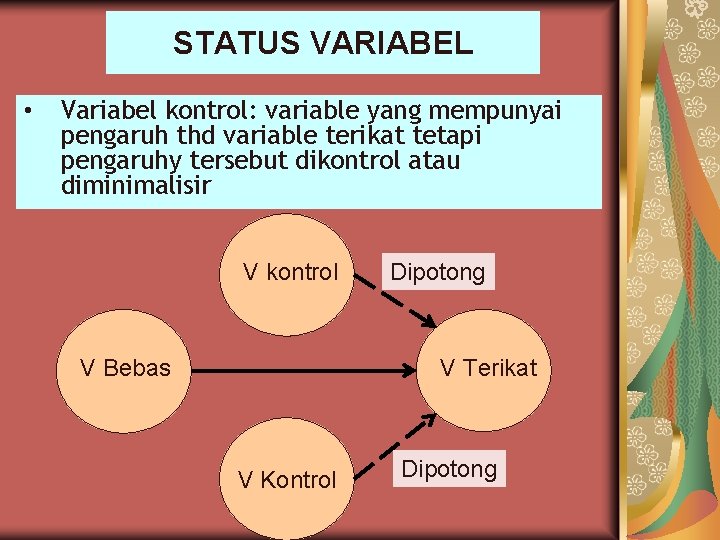 STATUS VARIABEL

• Variabel kontrol: variable yang mempunyai pengaruh thd variable terikat tetapi pengaruhy tersebut dikontrol atau diminimalisir

V kontrol

Dipotong

V Bebas

V Terikat

V Kontrol

Dipotong